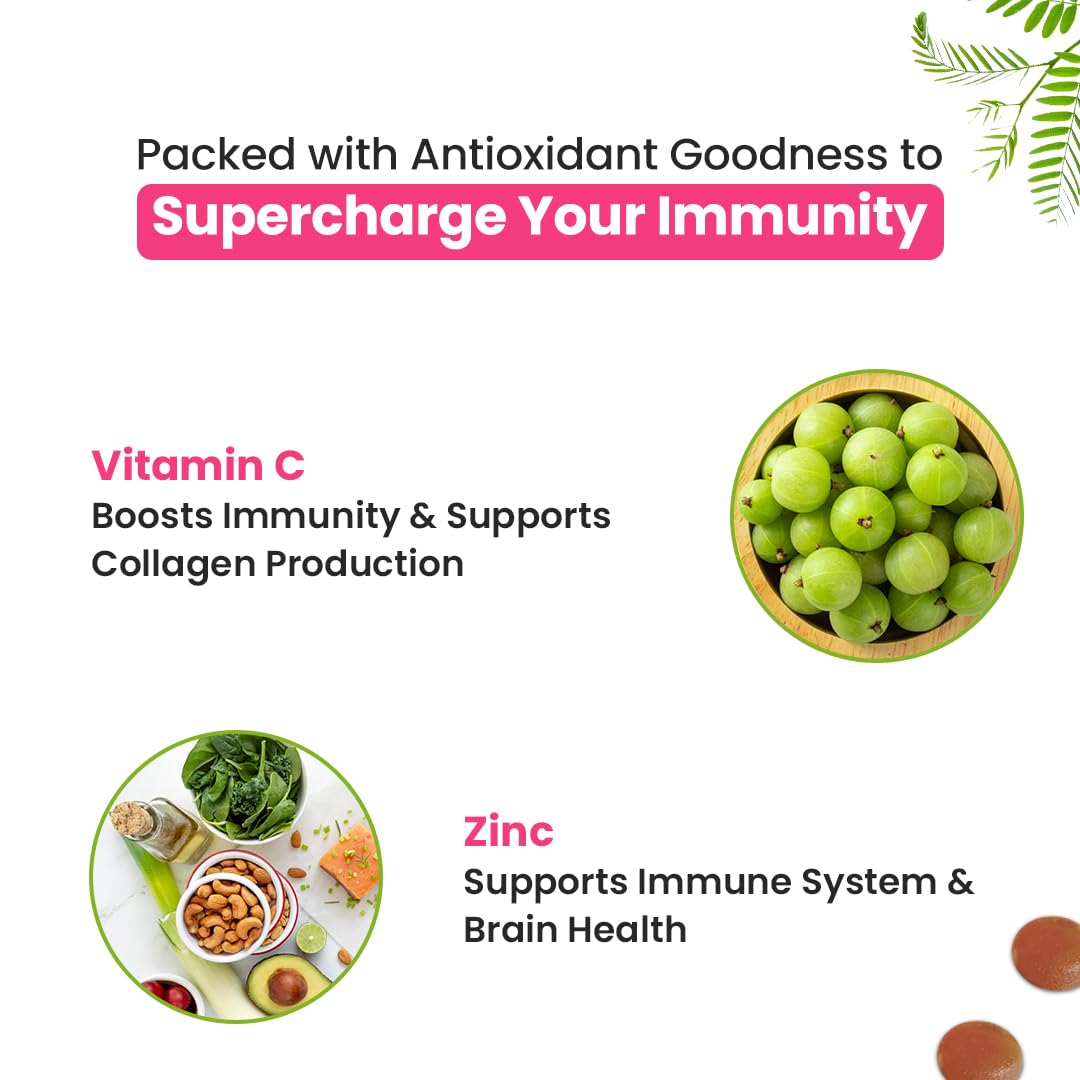 Packed with Antioxidant Goodness to
Supercharge Your Immunity

Vitamin C
Boosts Immunity & Supports Collagen Production

Zinc
Supports Immune System & Brain Health